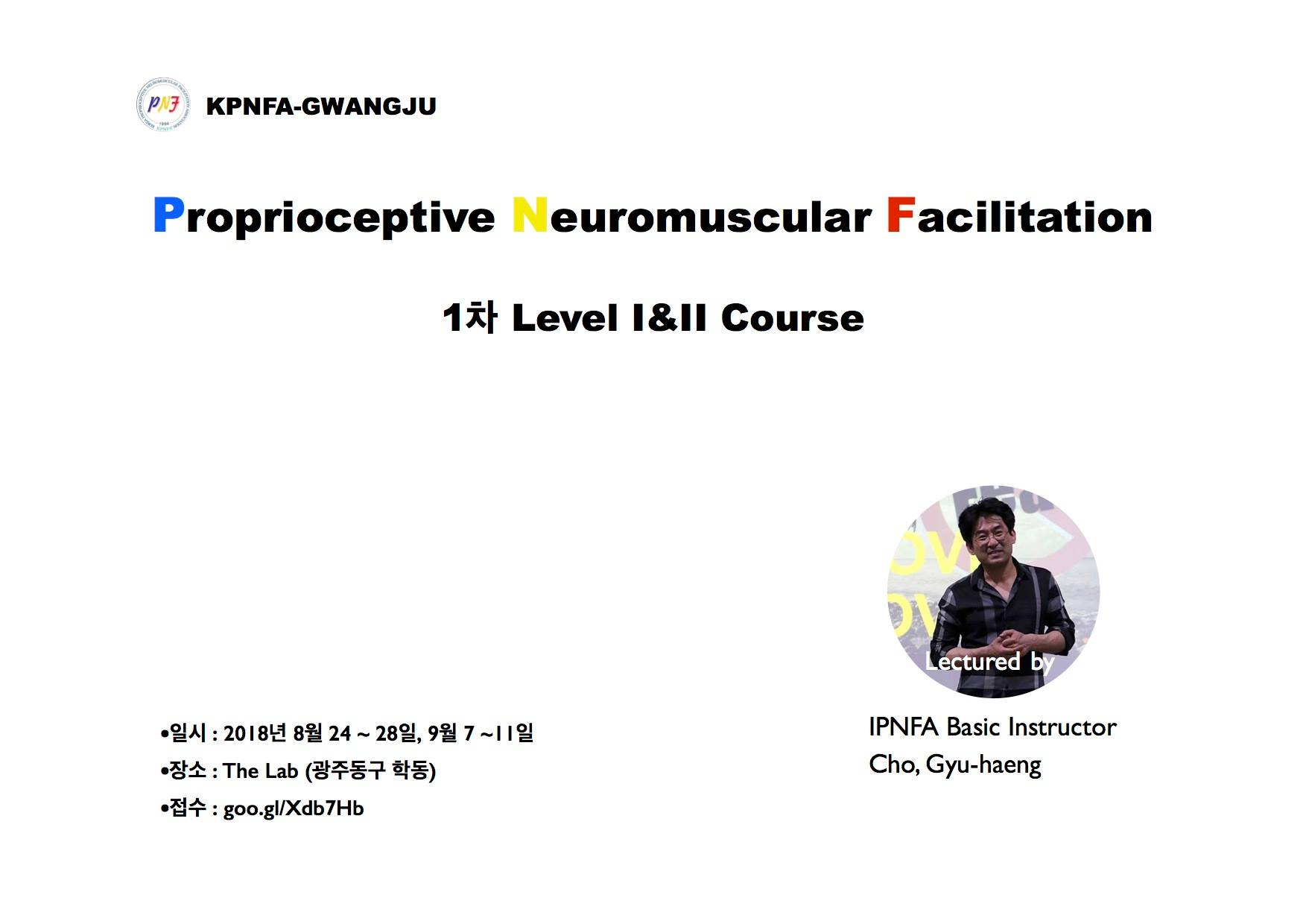 PNF

KPNFA-GWANGJU

Proprioceptive Neuromuscular Facilitation

1차 Level I&II Course

Lectured by

IPNFA Basic Instructor
Cho, Gyu-haeng

•일시 : 2018년 8월 24 ~ 28일, 9월 7 ~11일
•장소 : The Lab (광주동구 학동)
•접수 : goo.gl/Xdb7Hb